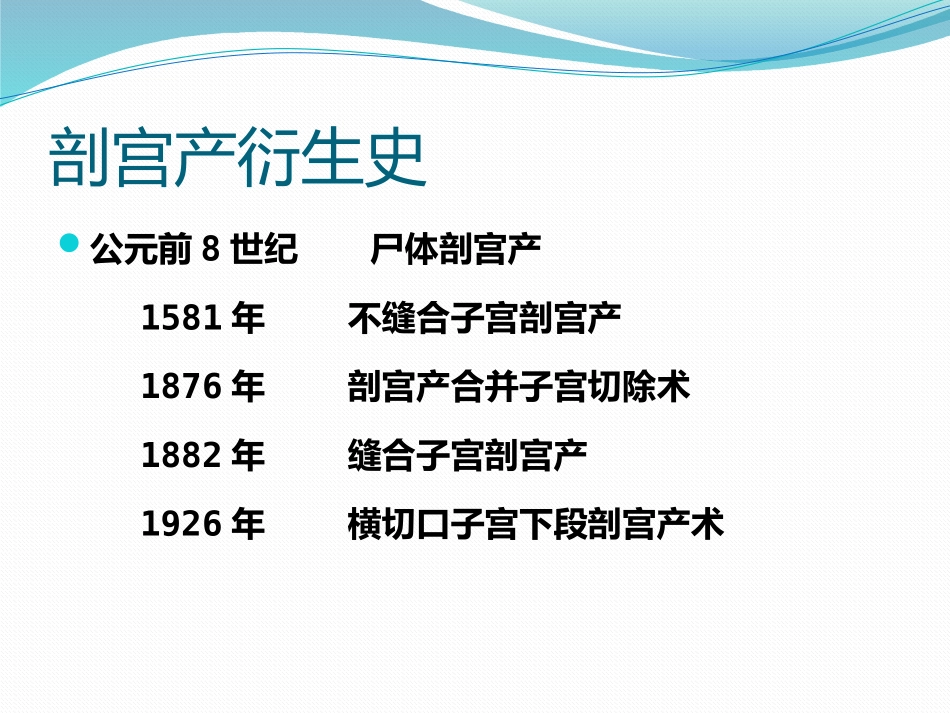 剖宫产衍生史

公元前 8 世纪　尸体剖宫产

1581 年　不缝合子宫剖宫产

1876 年　剖宫产合并子宫切除术

1882 年　缝合子宫剖宫产

1926 年　横切口子宫下段剖宫产术